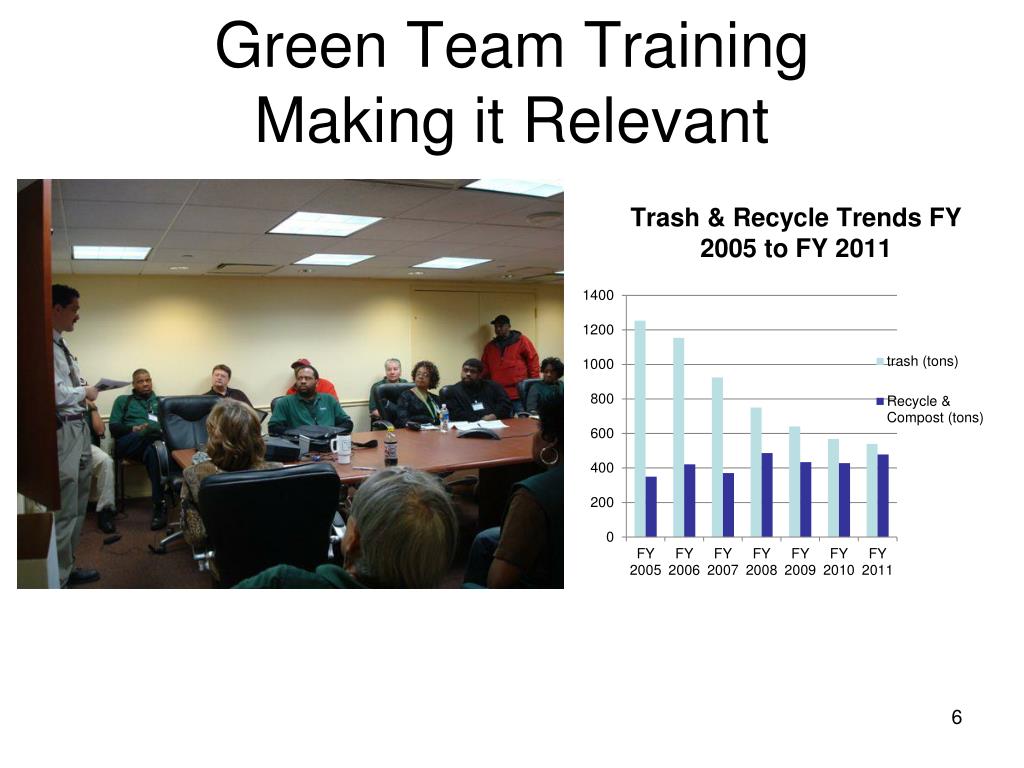 Green Team Training
Making it Relevant

Trash & Recycle Trends FY 2005 to FY 2011

1400
1200
1000
800
600
400
200
0

FY 2005 FY 2006 FY 2007 FY 2008 FY 2009 FY 2010 FY 2011

trash (tons)
Recycle & Compost (tons)

6